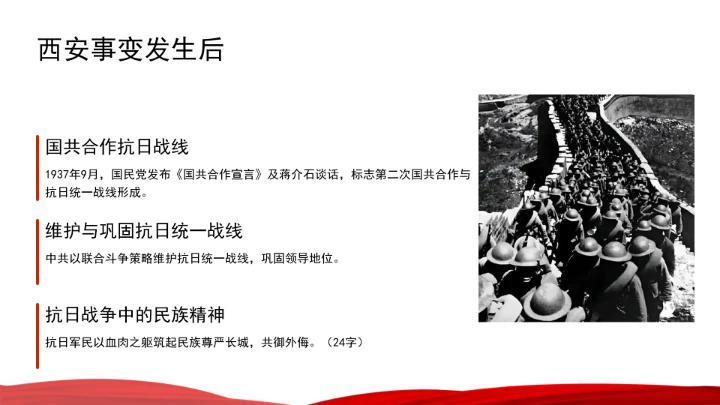 西安事变发生后

国共合作抗日战线

1937年9月，国民党发布《国共合作宣言》及蒋介石谈话，标志第二次国共合作与抗日统一战线形成。

维护与巩固抗日统一战线

中共以联合斗争策略维护抗日统一战线，巩固领导地位。

抗日战争中的民族精神

抗日军民以血肉之躯筑起民族尊严长城，共御外侮。（24字）